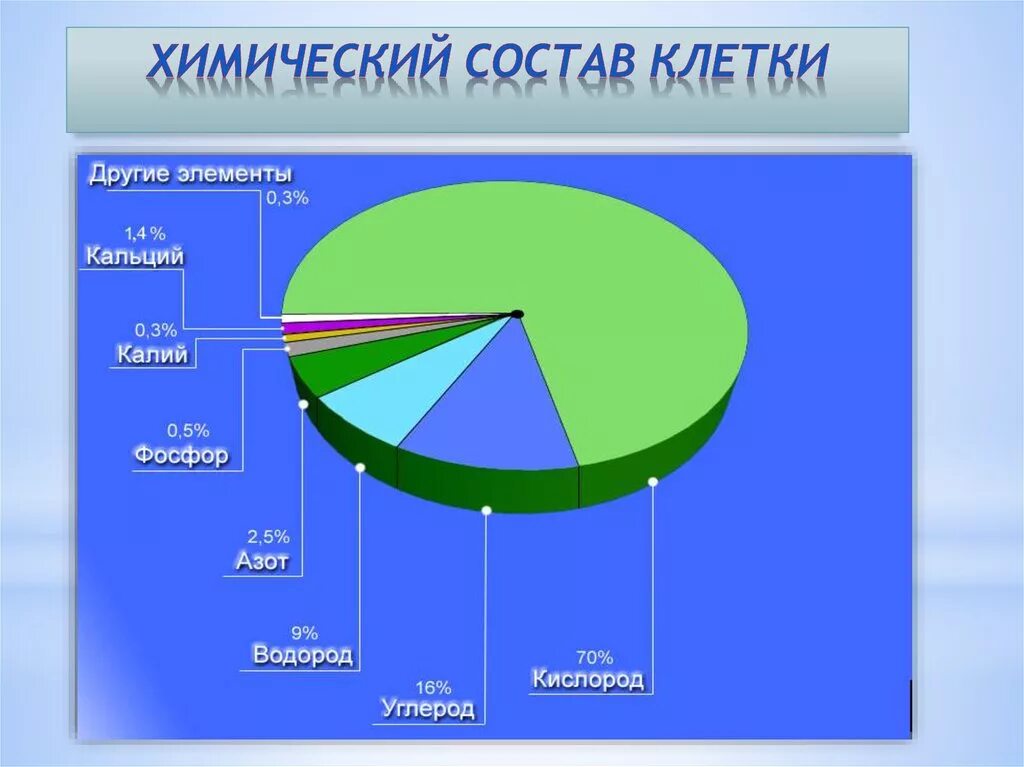 ХИМИЧЕСКИЙ СОСТАВ КЛЕТКИ

Другие элементы
0,3%

1,4 %
Кальций

0,3%
Калий

0,5%
Фосфор

2,5%
Азот

9%
Водород

16%
Углерод

70%
Кислород